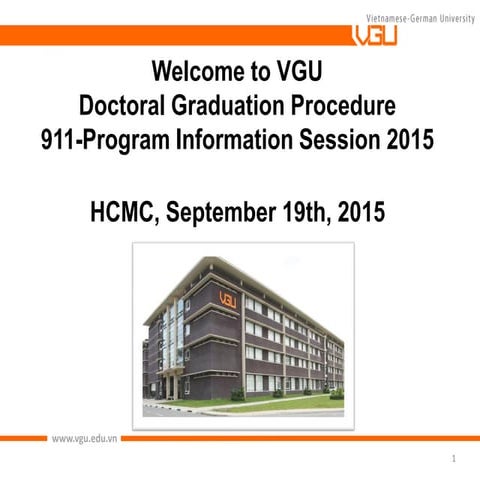 Vietnamese-German University
VGU

Welcome to VGU
Doctoral Graduation Procedure
911-Program Information Session 2015

HCMC, September 19th, 2015

VGU

www.vgu.edu.vn

1